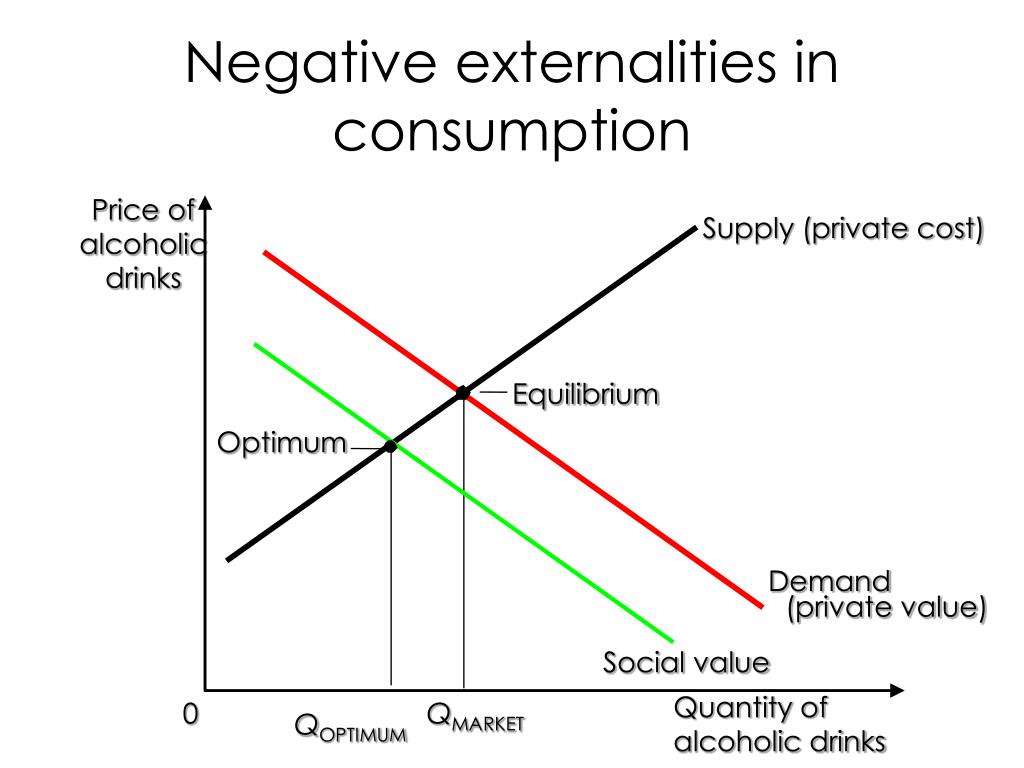 Negative externalities in consumption

Price of alcoholic drinks

Supply (private cost)

Equilibrium

Optimum

Demand (private value)

Social value

0

$Q_{OPTIMUM}$

$Q_{MARKET}$

Quantity of alcoholic drinks